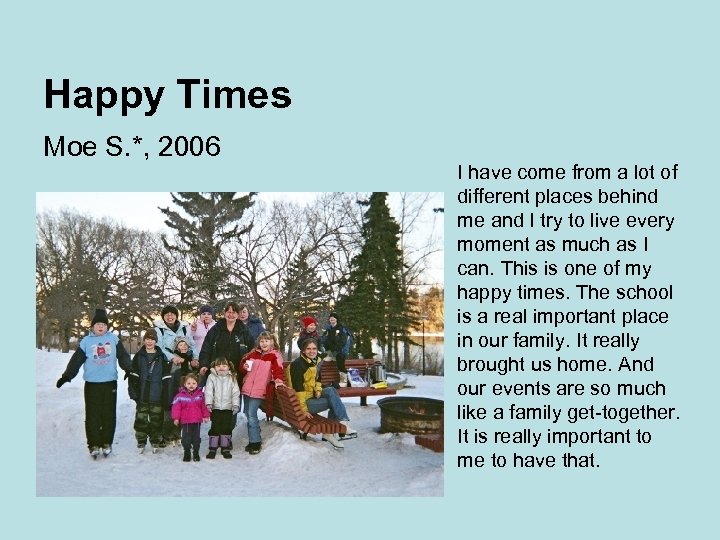 Happy Times

Moe S.*, 2006

I have come from a lot of different places behind me and I try to live every moment as much as I can. This is one of my happy times. The school is a real important place in our family. It really brought us home. And our events are so much like a family get-together. It is really important to me to have that.